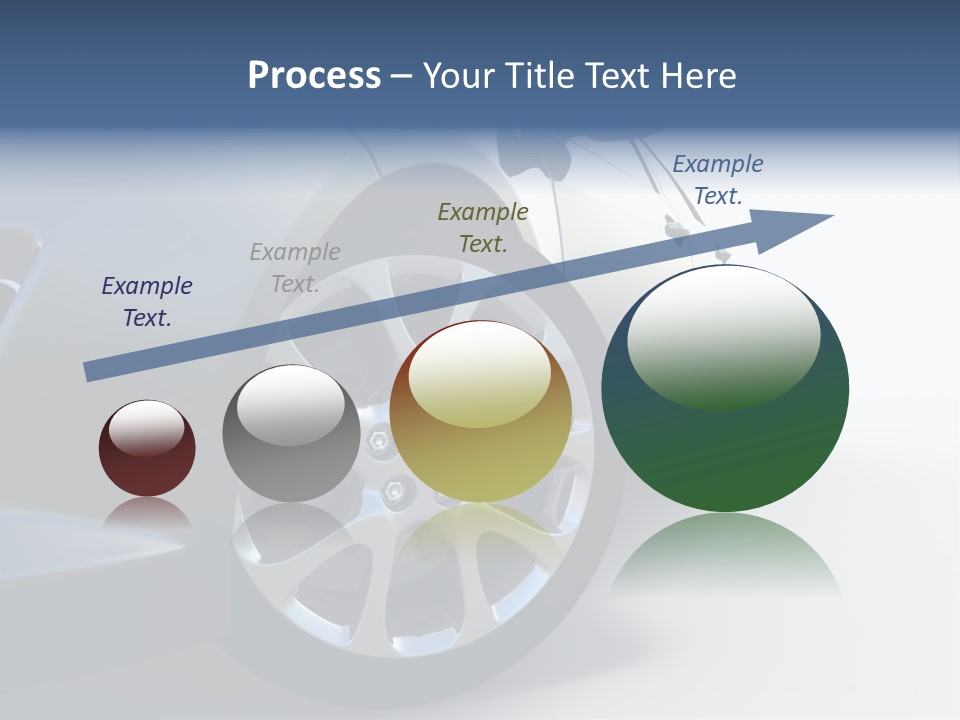 Process – Your Title Text Here

Example Text.

Example Text.

Example Text.

Example Text.